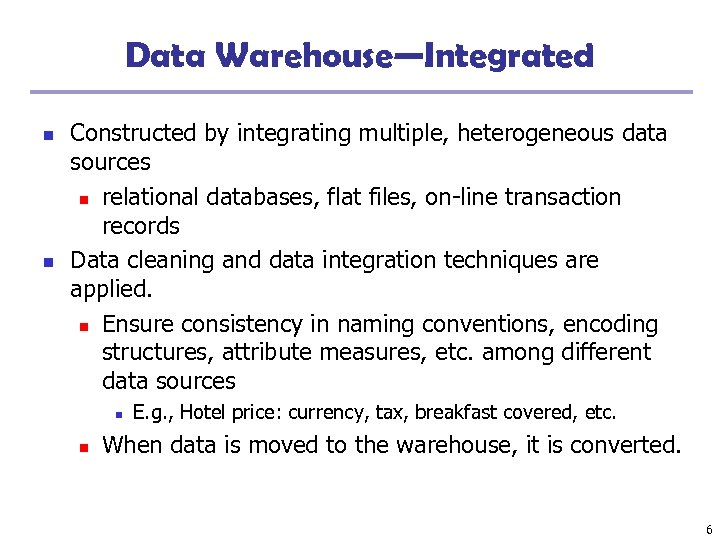 Data Warehouse—Integrated

- Constructed by integrating multiple, heterogeneous data sources
  - relational databases, flat files, on-line transaction records
- Data cleaning and data integration techniques are applied.
  - Ensure consistency in naming conventions, encoding structures, attribute measures, etc. among different data sources
    - E.g., Hotel price: currency, tax, breakfast covered, etc.
  - When data is moved to the warehouse, it is converted.

6